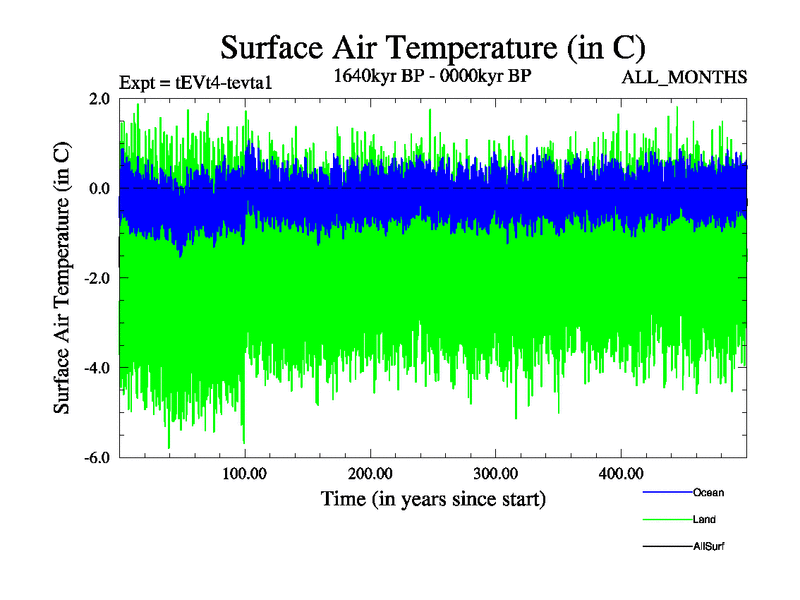 Surface Air Temperature (in C)

Expt = tEVt4-tevta1

1640kyr BP - 0000kyr BP

ALL_MONTHS

Surface Air Temperature (in C)

2.0

0.0

-2.0

-4.0

-6.0

100.00

200.00

300.00

400.00

Time (in years since start)

Ocean

Land

AllSurf